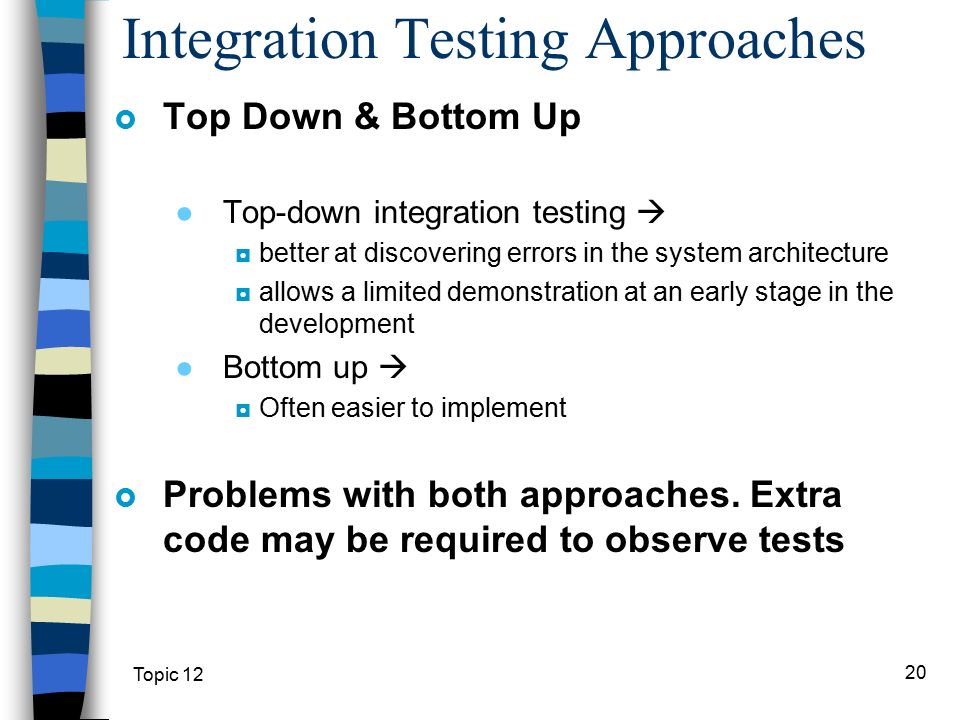 Integration Testing Approaches

Top Down & Bottom Up

Top-down integration testing →

better at discovering errors in the system architecture

allows a limited demonstration at an early stage in the development

Bottom up →

Often easier to implement

Problems with both approaches. Extra code may be required to observe tests

Topic 12

20